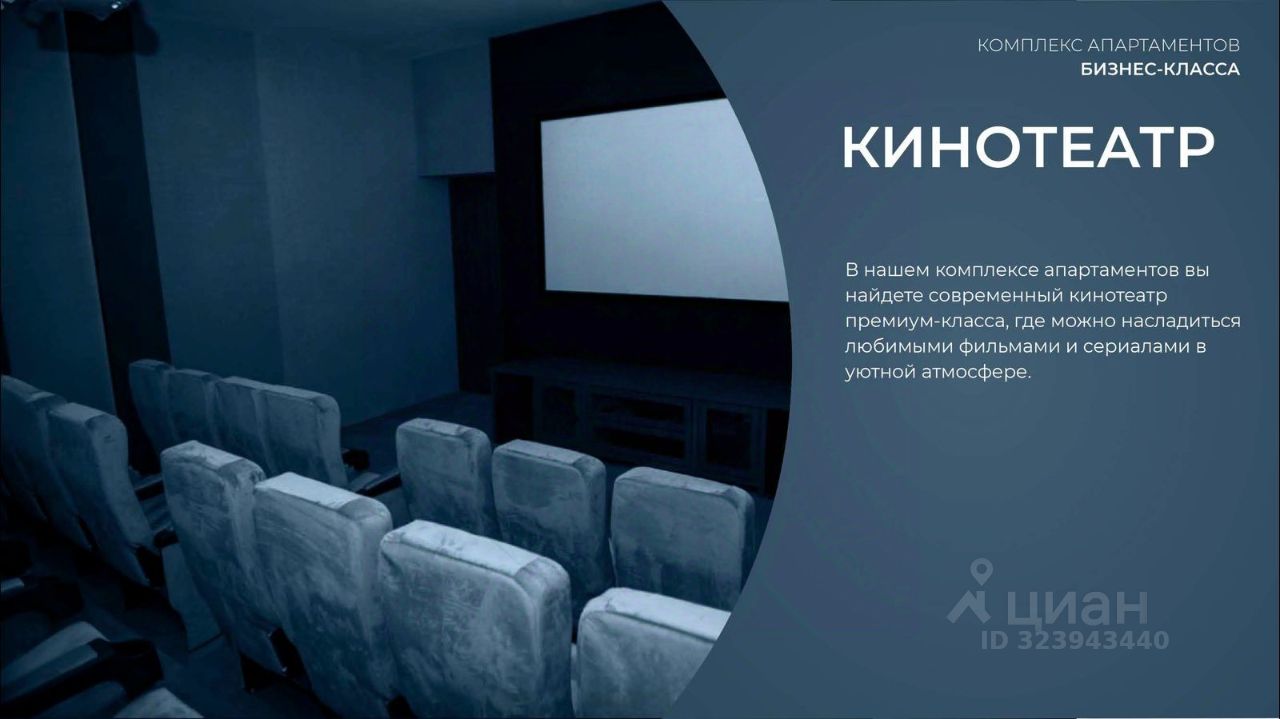 КОМПЛЕКС АПАРТАМЕНТОВ
БИЗНЕС-КЛАССА

КИНОТЕАТР

В нашем комплексе апартаментов вы найдете современный кинотеатр премиум-класса, где можно насладиться любимыми фильмами и сериалами в уютной атмосфере.

циан
ID 323943440